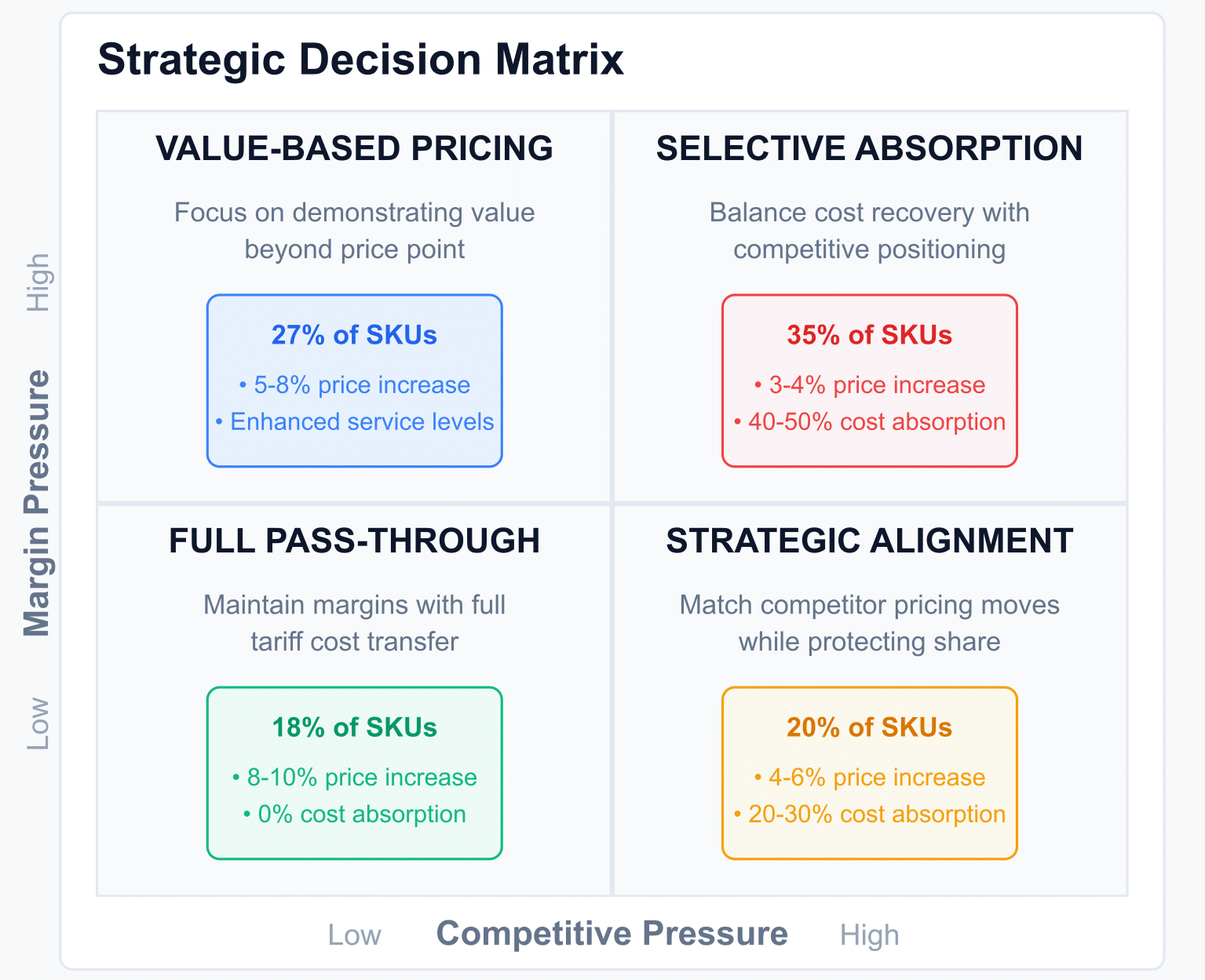 Strategic Decision Matrix

High

Margin Pressure

Low

VALUE-BASED PRICING

Focus on demonstrating value beyond price point

27% of SKUs

• 5-8% price increase
• Enhanced service levels

SELECTIVE ABSORPTION

Balance cost recovery with competitive positioning

35% of SKUs

• 3-4% price increase
• 40-50% cost absorption

FULL PASS-THROUGH

Maintain margins with full tariff cost transfer

18% of SKUs

• 8-10% price increase
• 0% cost absorption

STRATEGIC ALIGNMENT

Match competitor pricing moves while protecting share

20% of SKUs

• 4-6% price increase
• 20-30% cost absorption

Low Competitive Pressure High